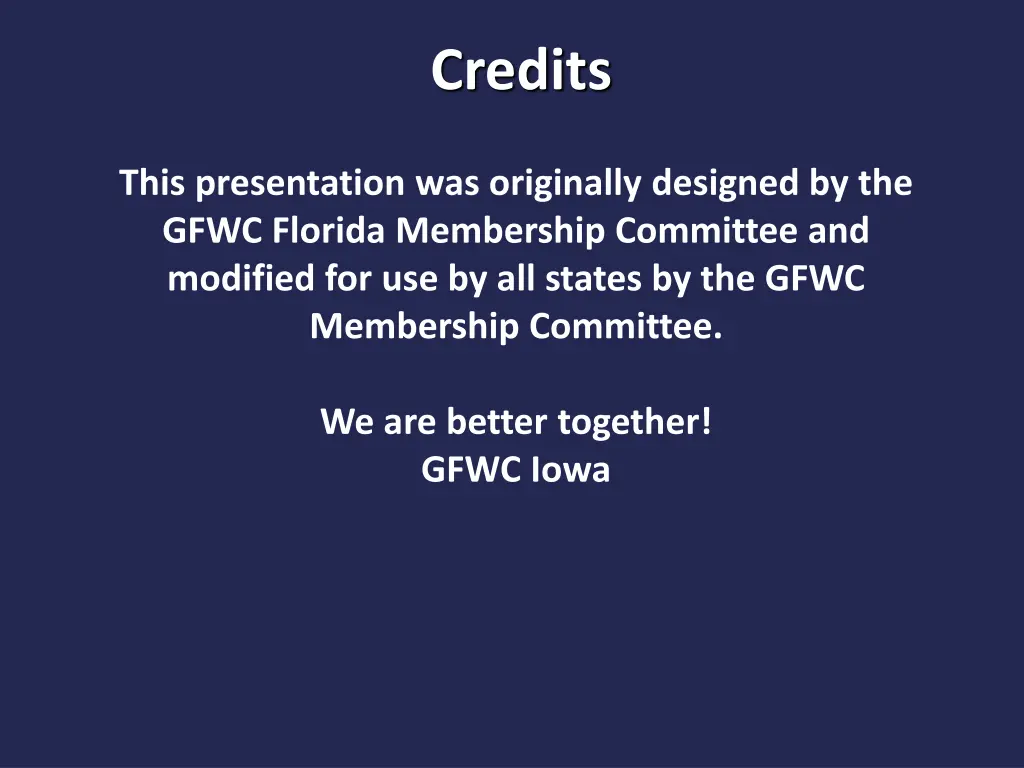 Credits

This presentation was originally designed by the GFWC Florida Membership Committee and modified for use by all states by the GFWC Membership Committee.

We are better together!
GFWC Iowa